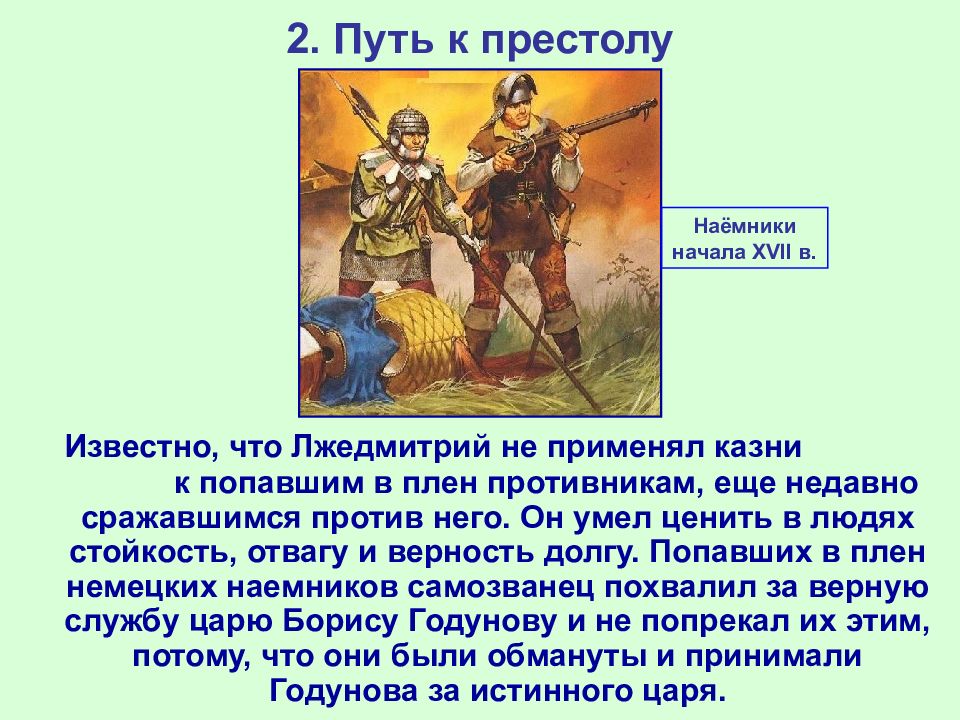 2. Путь к престолу

Наёмники начала XVII в.

Известно, что Лжедмитрий не применял казни к попавшим в плен противникам, еще недавно сражавшимся против него. Он умел ценить в людях стойкость, отвагу и верность долгу. Попавших в плен немецких наемников самозванец похвалил за верную службу царю Борису Годунову и не попрекал их этим, потому, что они были обмануты и принимали Годунова за истинного царя.